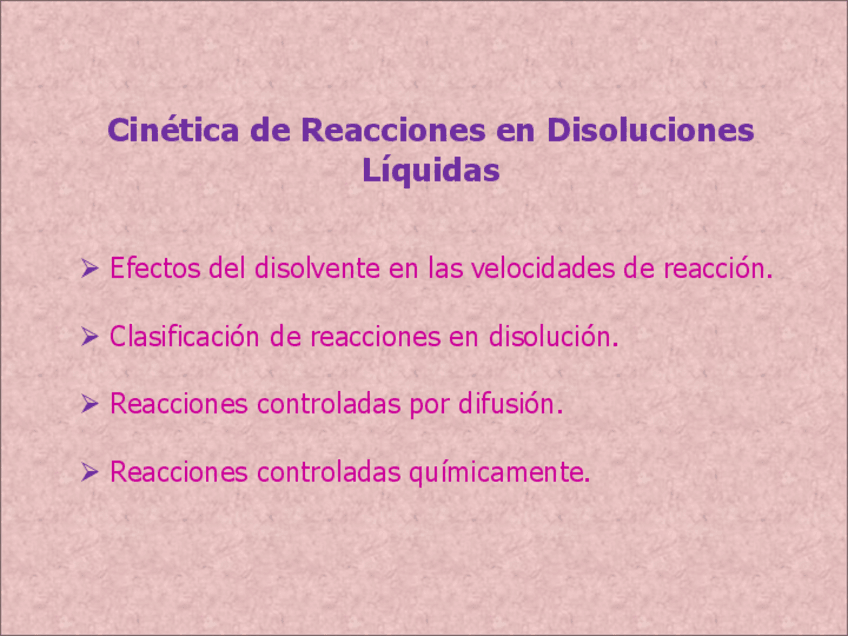 Cinética de Reacciones en Disoluciones Líquidas

➢ Efectos del disolvente en las velocidades de reacción.

➢ Clasificación de reacciones en disolución.

➢ Reacciones controladas por difusión.

➢ Reacciones controladas químicamente.